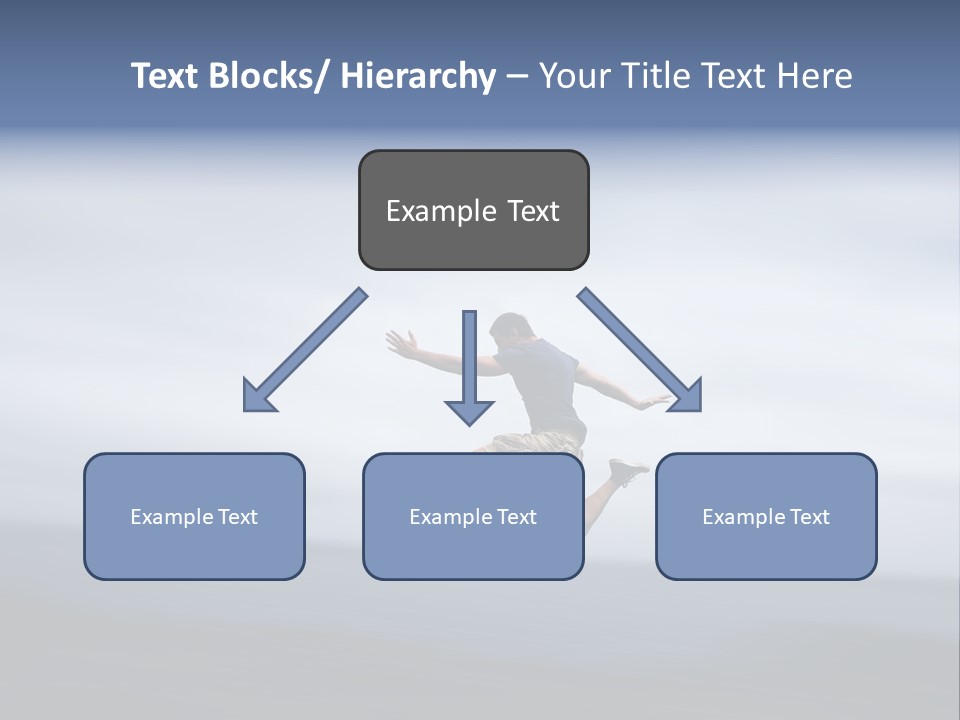 Text Blocks/ Hierarchy – Your Title Text Here

Example Text

Example Text

Example Text

Example Text